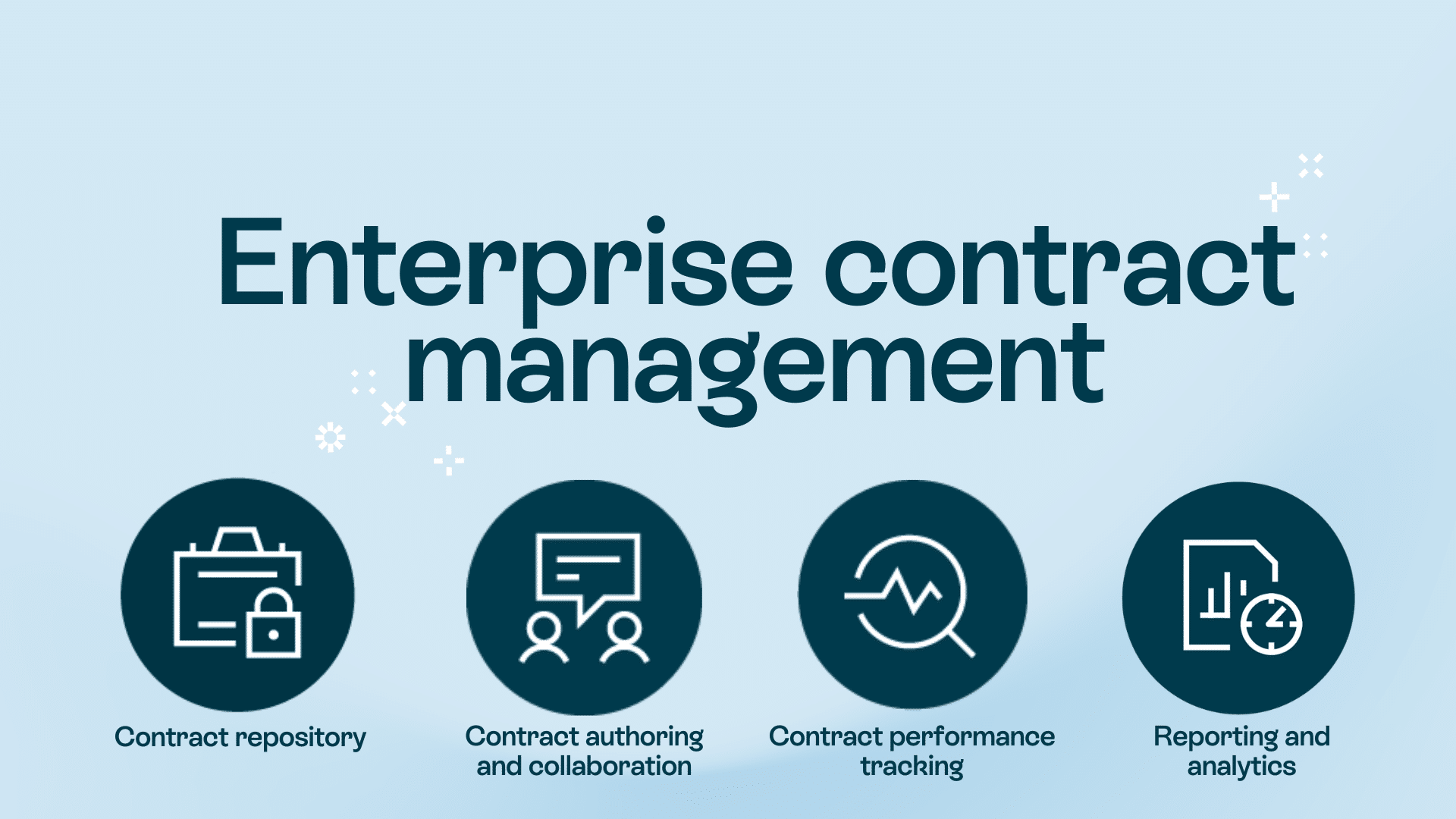 Enterprise contract management

Contract repository

Contract authoring and collaboration

Contract performance tracking

Reporting and analytics